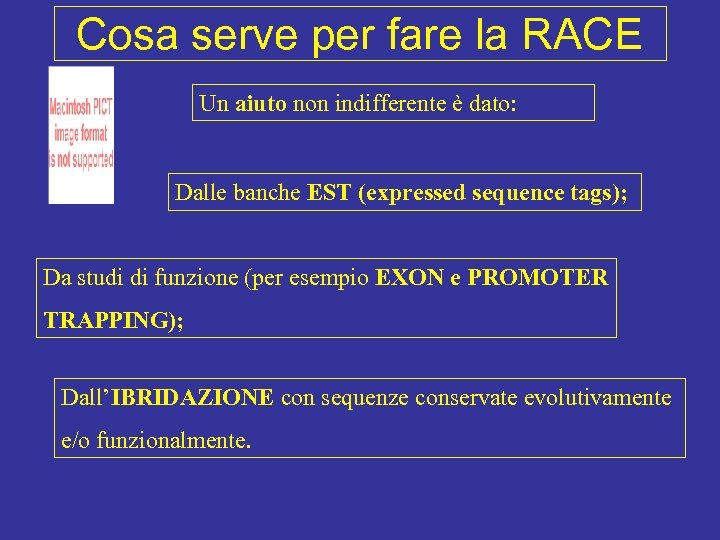 Cosa serve per fare la RACE

Macintosh PICT image format is not supported

Un aiuto non indifferente è dato:

Dalle banche EST (expressed sequence tags);

Da studi di funzione (per esempio EXON e PROMOTER TRAPPING);

Dall'IBRIDAZIONE con sequenze conservate evolutivamente e/o funzionalmente.